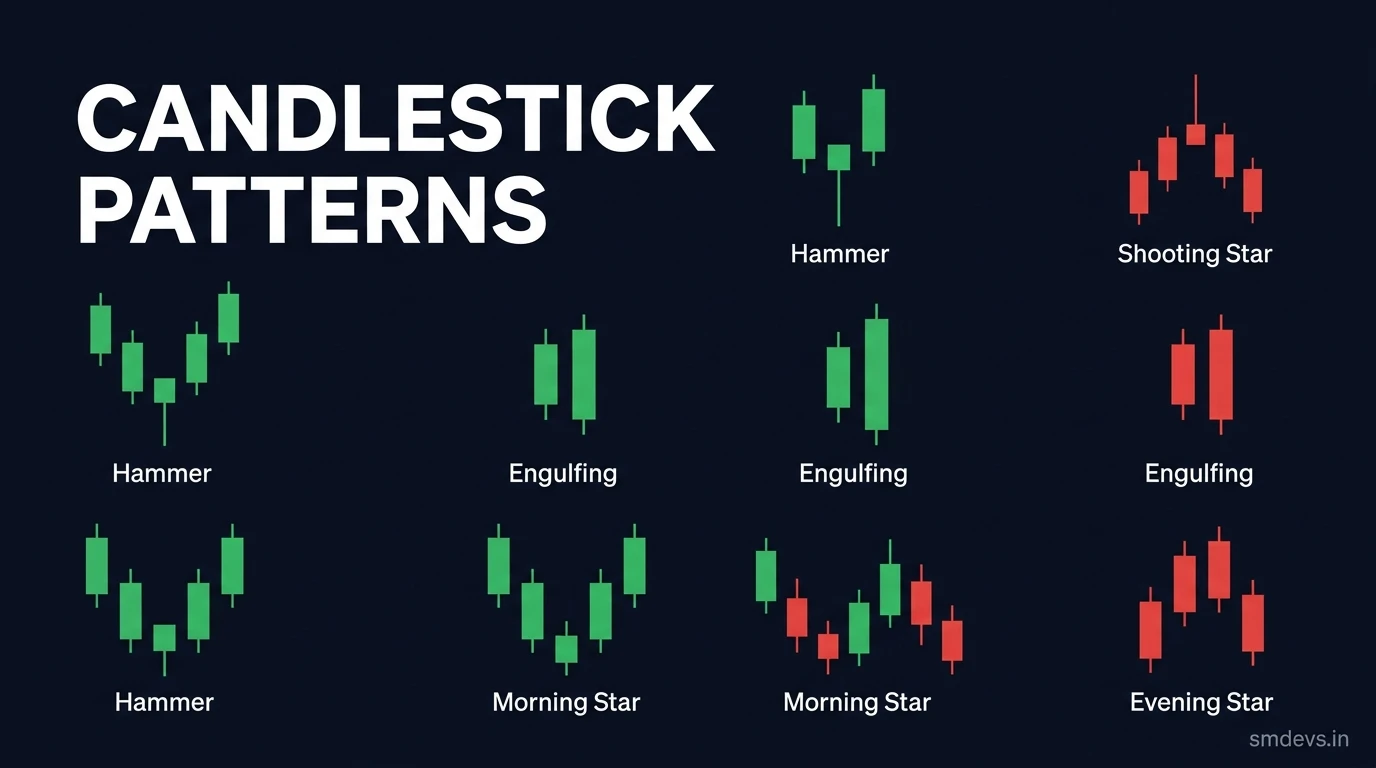 CANDLESTICK PATTERNS

Hammer

Shooting Star

Hammer

Engulfing

Engulfing

Engulfing

Hammer

Morning Star

Morning Star

Evening Star

smdevs.in